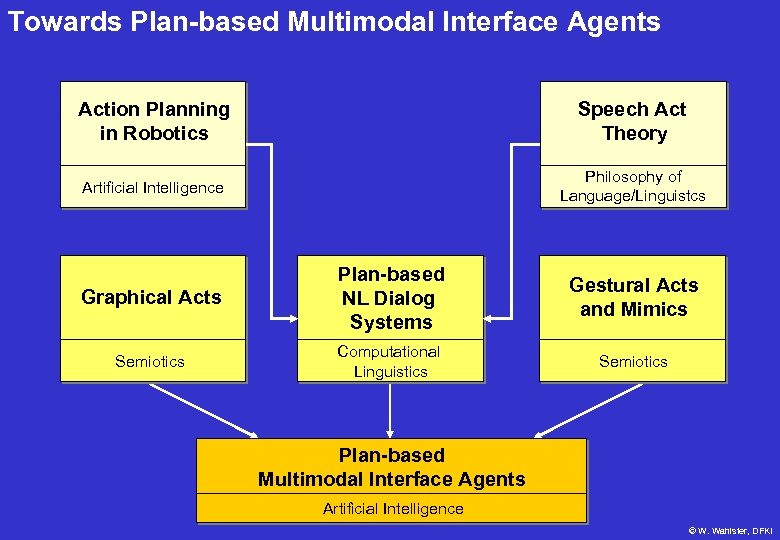 Towards Plan-based Multimodal Interface Agents

Action Planning in Robotics

Artificial Intelligence

Speech Act Theory

Philosophy of Language/Linguistcs

Graphical Acts

Semiotics

Plan-based NL Dialog Systems

Computational Linguistics

Gestural Acts and Mimics

Semiotics

Plan-based Multimodal Interface Agents

Artificial Intelligence

© W. Wahlster, DFKI